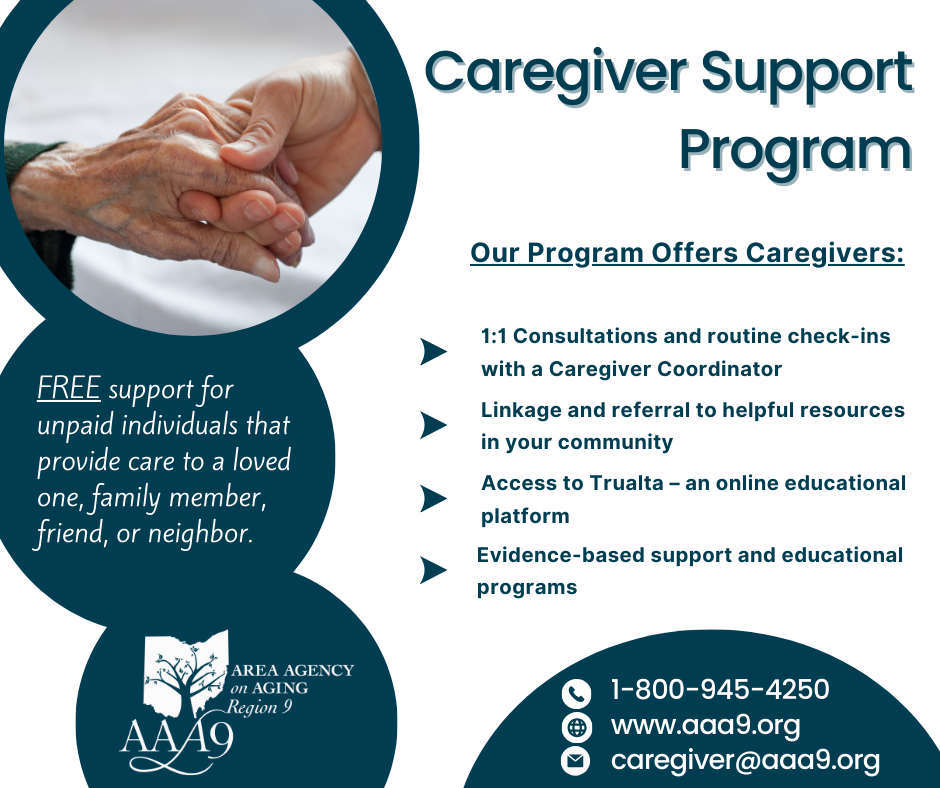 Caregiver Support Program

Our Program Offers Caregivers:

1:1 Consultations and routine check-ins with a Caregiver Coordinator

Linkage and referral to helpful resources in your community

Access to Trualta – an online educational platform

Evidence-based support and educational programs

FREE support for unpaid individuals that provide care to a loved one, family member, friend, or neighbor.

AREA AGENCY on AGING Region 9

AAA9

1-800-945-4250

www.aaa9.org

caregiver@aaa9.org